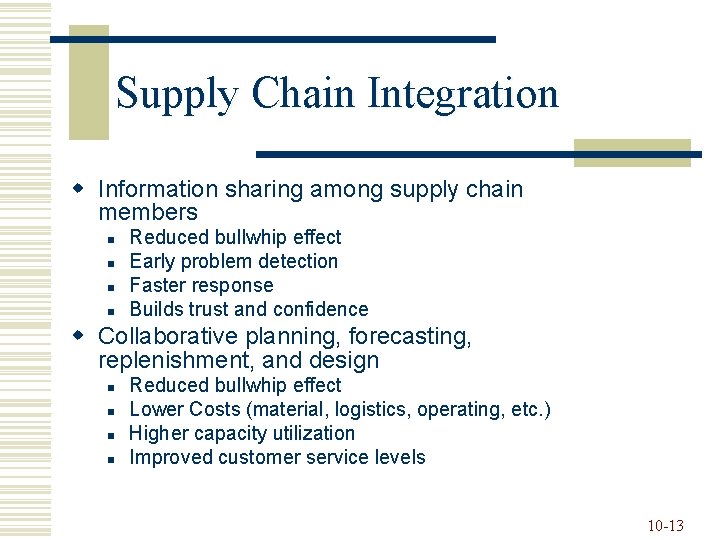 Supply Chain Integration

- Information sharing among supply chain members
  - Reduced bullwhip effect
  - Early problem detection
  - Faster response
  - Builds trust and confidence
- Collaborative planning, forecasting, replenishment, and design
  - Reduced bullwhip effect
  - Lower Costs (material, logistics, operating, etc.)
  - Higher capacity utilization
  - Improved customer service levels

10-13